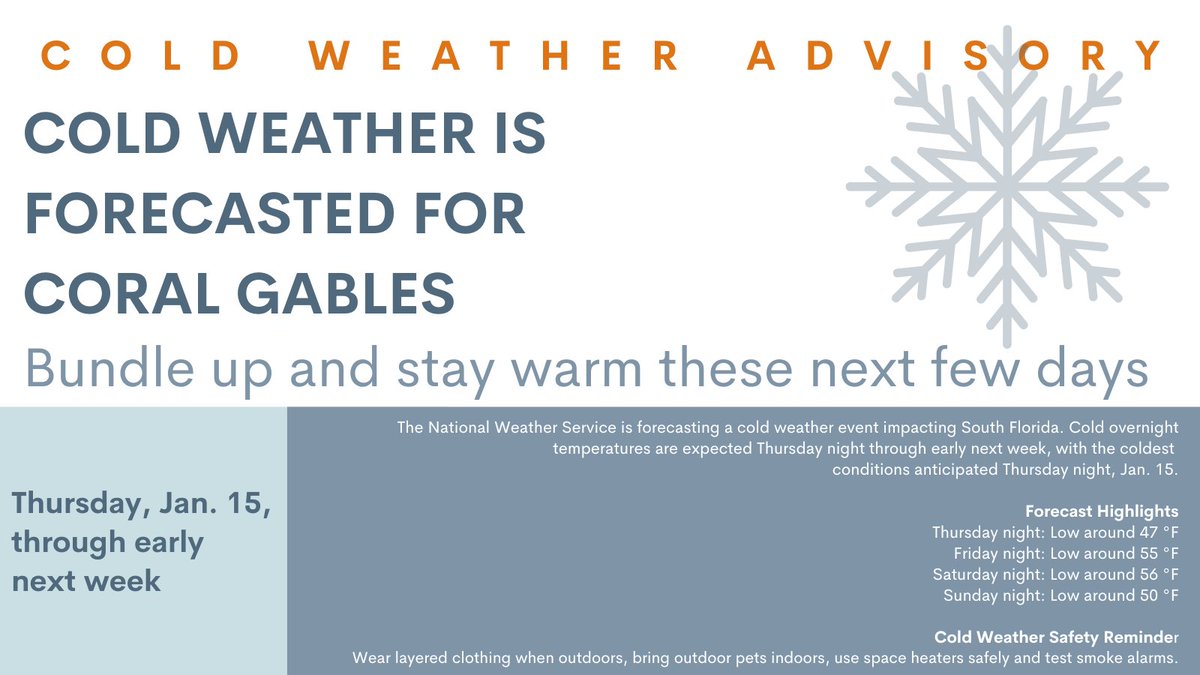 COLD WEATHER ADVISORY

COLD WEATHER IS FORECASTED FOR CORAL GABLES

Bundle up and stay warm these next few days

Thursday, Jan. 15, through early next week

The National Weather Service is forecasting a cold weather event impacting South Florida. Cold overnight temperatures are expected Thursday night through early next week, with the coldest conditions anticipated Thursday night, Jan. 15.

Forecast Highlights
Thursday night: Low around 47 °F
Friday night: Low around 55 °F
Saturday night: Low around 56 °F
Sunday night: Low around 50 °F

Cold Weather Safety Reminder
Wear layered clothing when outdoors, bring outdoor pets indoors, use space heaters safely and test smoke alarms.